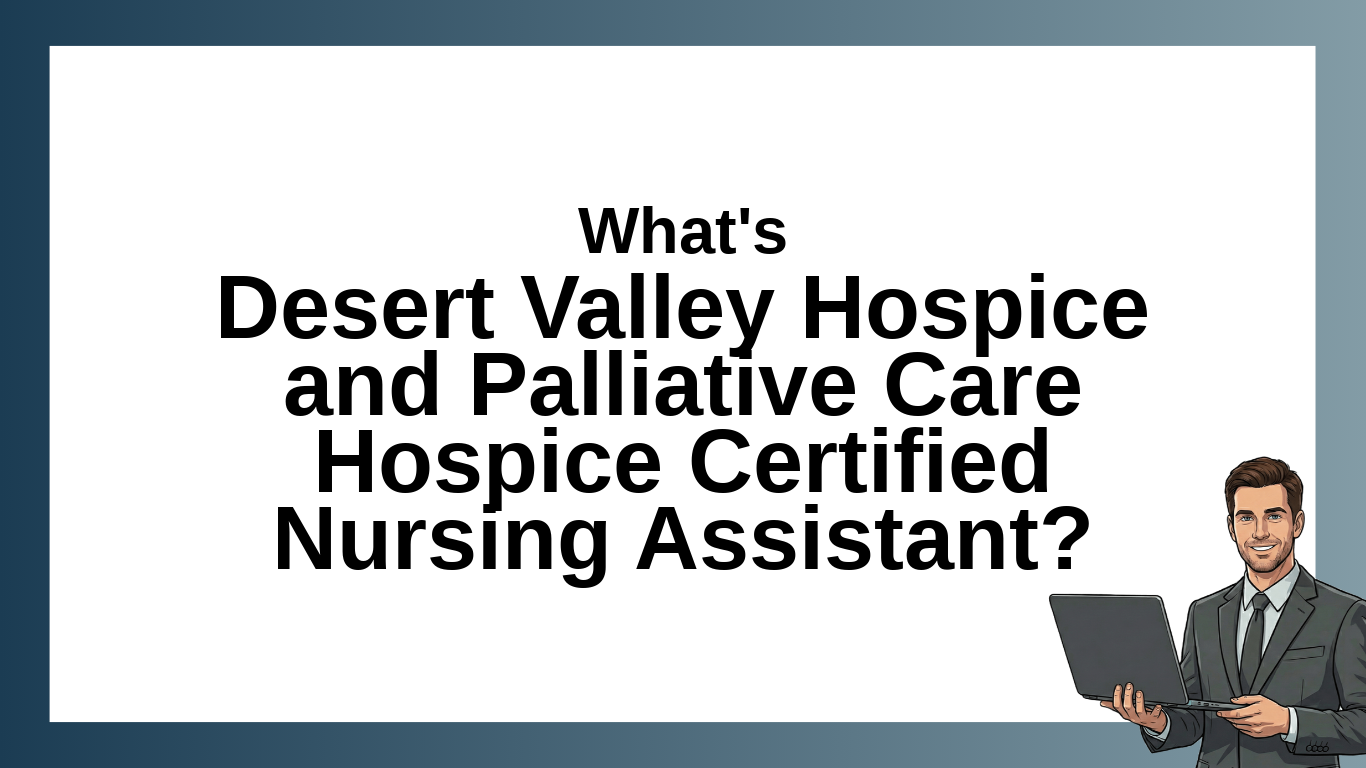 What's

Desert Valley Hospice and Palliative Care Hospice Certified Nursing Assistant?